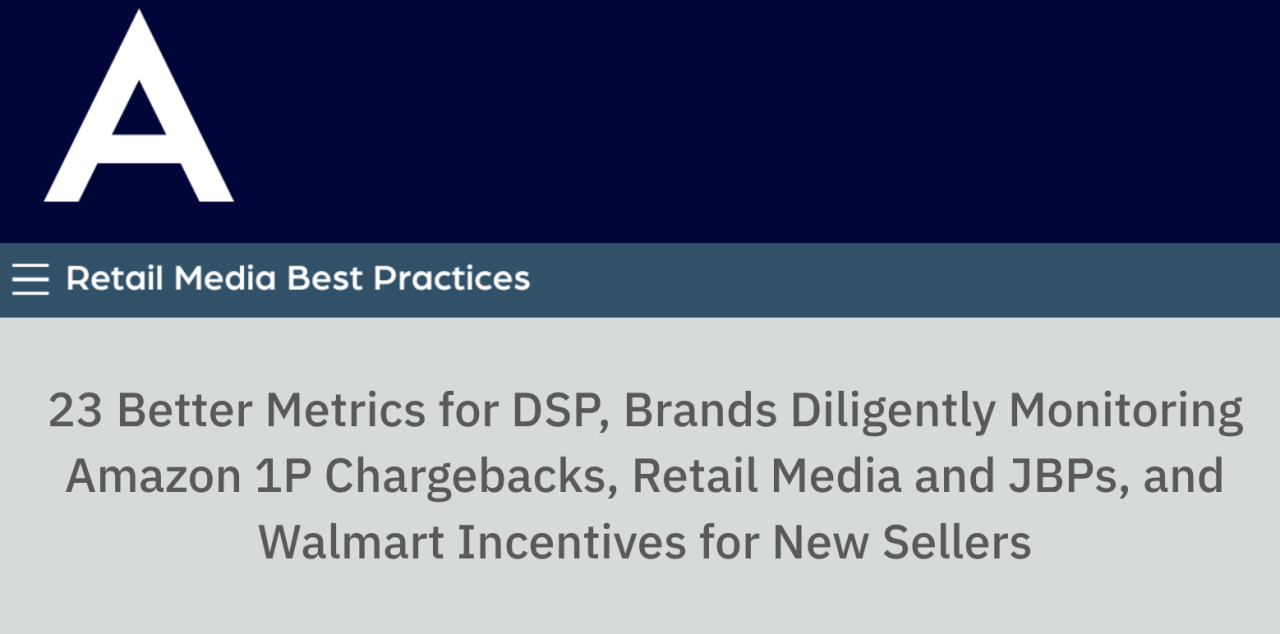 A

Retail Media Best Practices

23 Better Metrics for DSP, Brands Diligently Monitoring Amazon 1P Chargebacks, Retail Media and JBPs, and Walmart Incentives for New Sellers